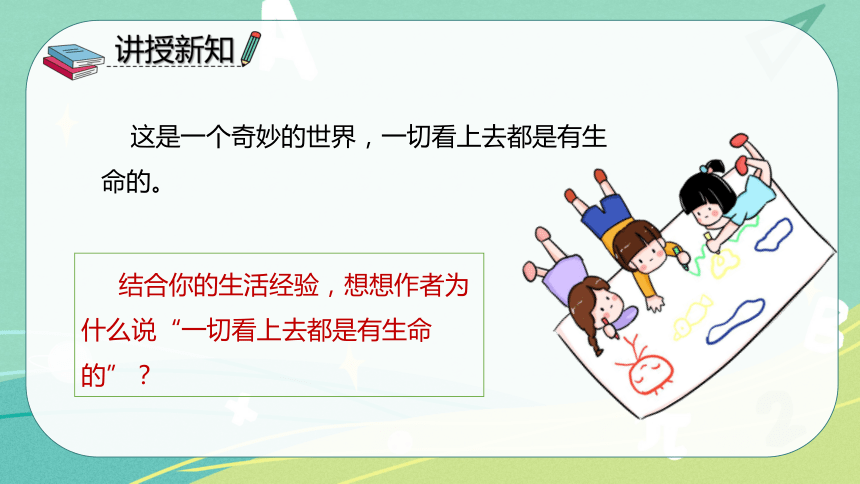 讲授新知

这是一个奇妙的世界，一切看上去都是有生命的。

结合你的生活经验，想想作者为什么说“一切看上去都是有生命的”？